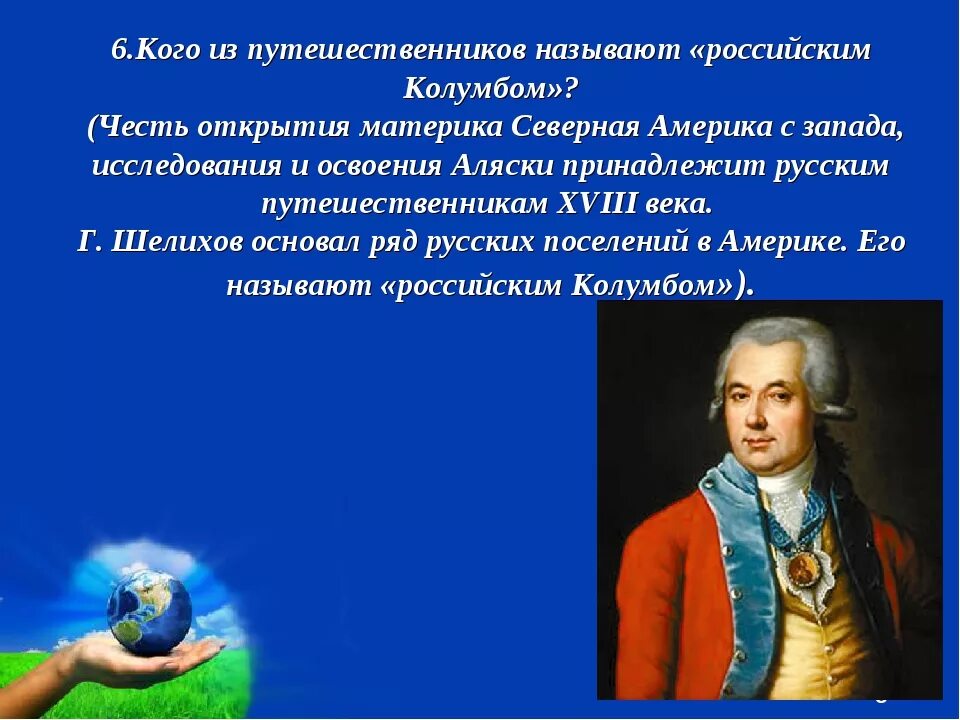 6.Кого из путешественников называют «российским Колумбом»?
(Честь открытия материка Северная Америка с запада, исследования и освоения Аляски принадлежит русским путешественникам XVIII века.
Г. Шелихов основал ряд русских поселений в Америке. Его называют «российским Колумбом»).